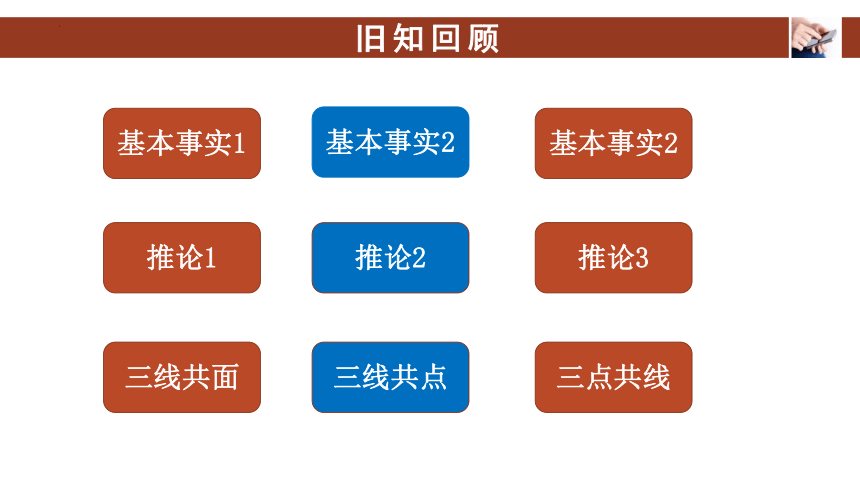 旧知回顾

基本事实1

基本事实2

基本事实2

推论1

推论2

推论3

三线共面

三线共点

三点共线